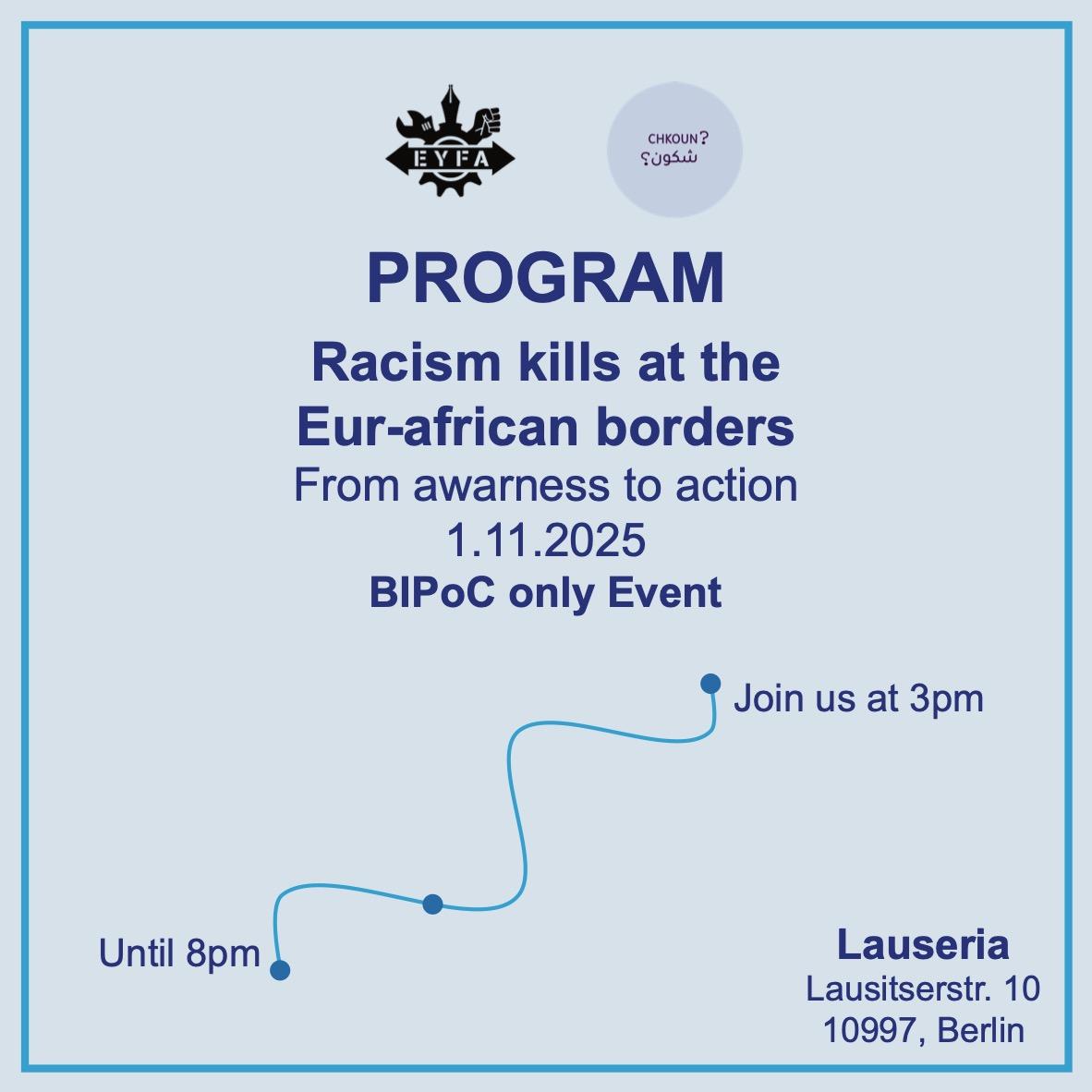 EYFA

CHKOUN?
شكون؟

PROGRAM

Racism kills at the Eur-african borders

From awarness to action

1.11.2025

BIPoC only Event

Join us at 3pm

Until 8pm

Lauseria
Lausitserstr. 10
10997, Berlin